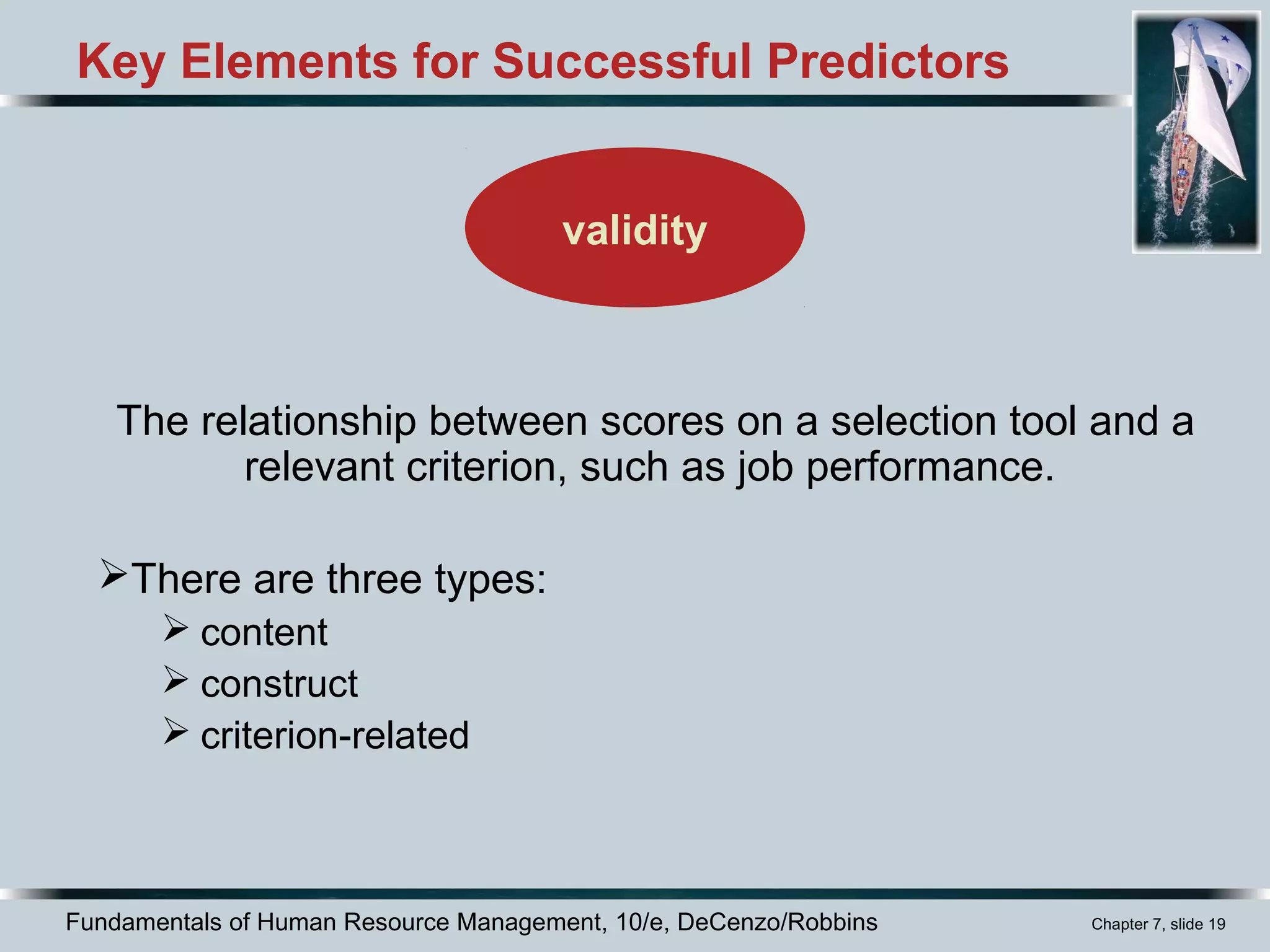 Key Elements for Successful Predictors

validity

The relationship between scores on a selection tool and a relevant criterion, such as job performance.

➢There are three types:
➢ content
➢ construct
➢ criterion-related

Fundamentals of Human Resource Management, 10/e, DeCenzo/Robbins

Chapter 7, slide 19